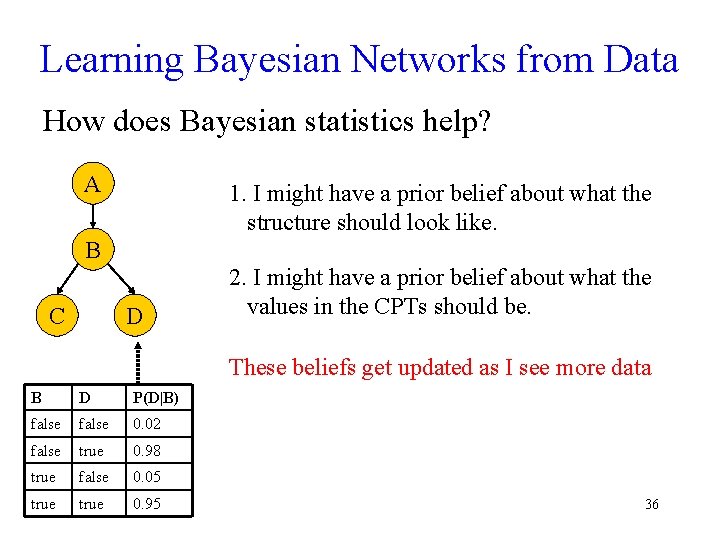 Learning Bayesian Networks from Data

How does Bayesian statistics help?

A

B

C

D

| B | D | P(D\|B) |
|---|---|---|
| false | false | 0.02 |
| false | true | 0.98 |
| true | false | 0.05 |
| true | true | 0.95 |

1. I might have a prior belief about what the structure should look like.

2. I might have a prior belief about what the values in the CPTs should be.

These beliefs get updated as I see more data

36